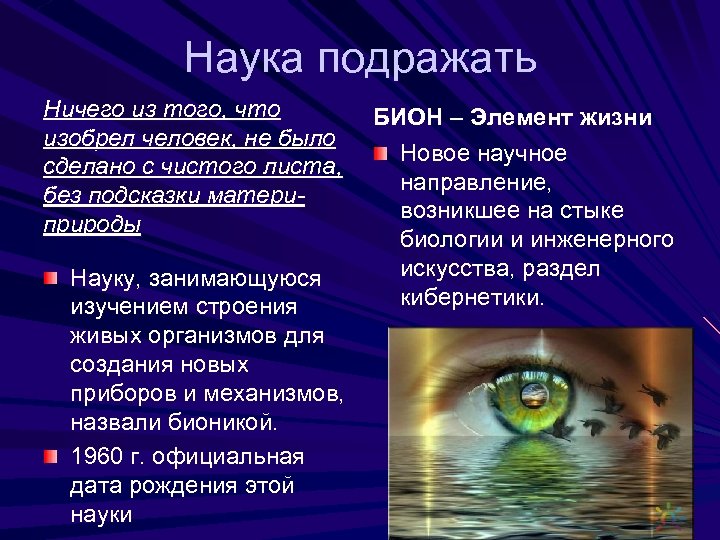 Наука подражать

Ничего из того, что изобрел человек, не было сделано с чистого листа, без подсказки матери-природы

Науку, занимающуюся изучением строения живых организмов для создания новых приборов и механизмов, назвали бионикой.

1960 г. официальная дата рождения этой науки

БИОН – Элемент жизни

Новое научное направление, возникшее на стыке биологии и инженерного искусства, раздел кибернетики.